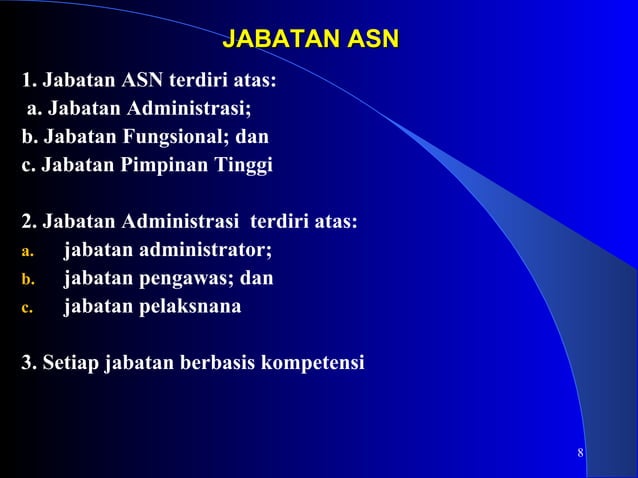 JABATAN ASN

1. Jabatan ASN terdiri atas:
a. Jabatan Administrasi;
b. Jabatan Fungsional; dan
c. Jabatan Pimpinan Tinggi

2. Jabatan Administrasi terdiri atas:
a. jabatan administrator;
b. jabatan pengawas; dan
c. jabatan pelaksnana

3. Setiap jabatan berbasis kompetensi

8